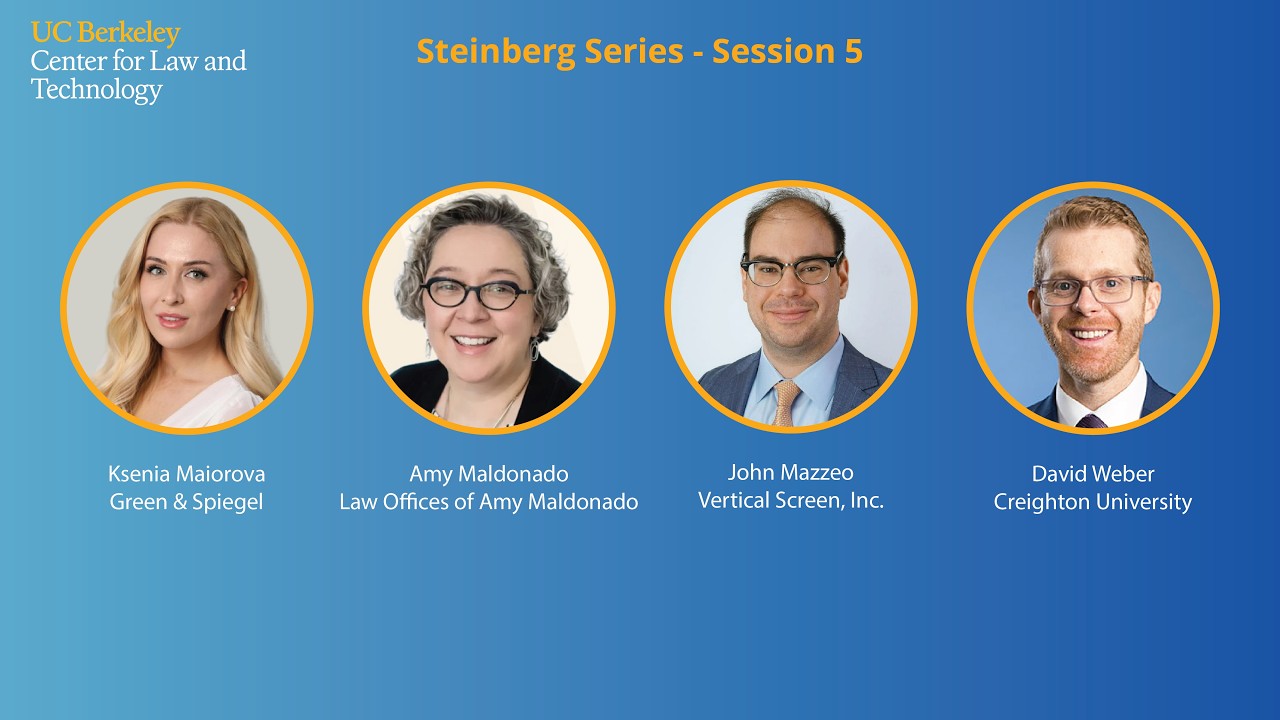 UC Berkeley
Center for Law and Technology

Steinberg Series - Session 5

Ksenia Maiorova
Green & Spiegel

Amy Maldonado
Law Offices of Amy Maldonado

John Mazzeo
Vertical Screen, Inc.

David Weber
Creighton University